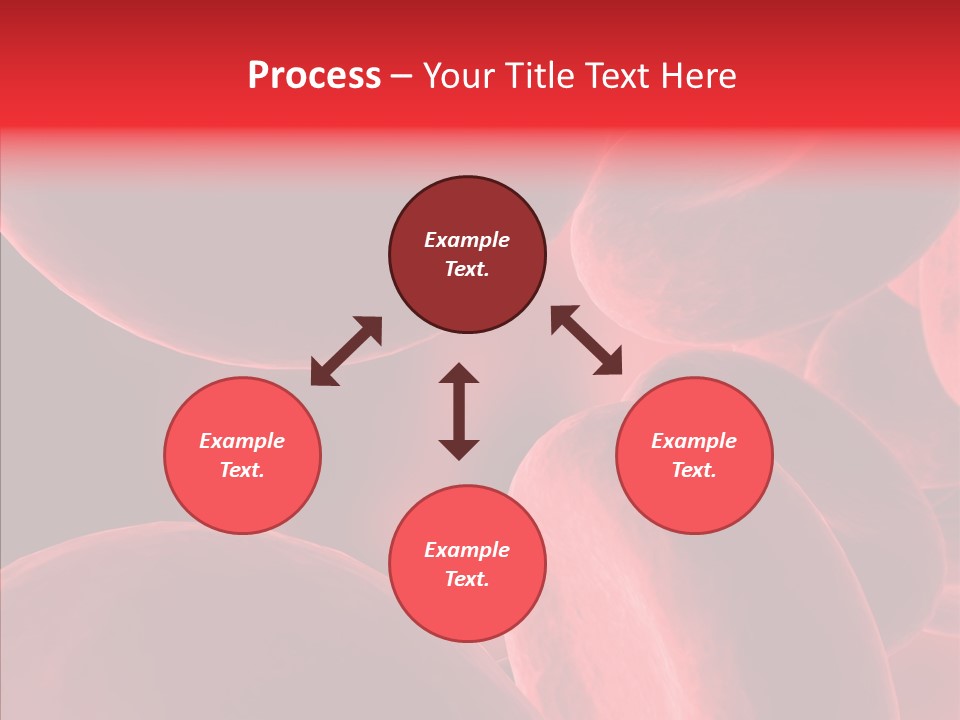 Process – Your Title Text Here

Example Text.

Example Text.

Example Text.

Example Text.